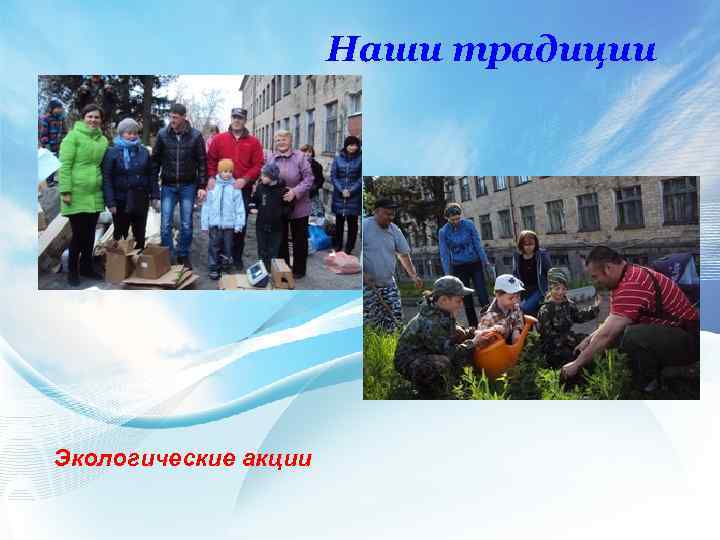 Наши традиции

Экологические акции